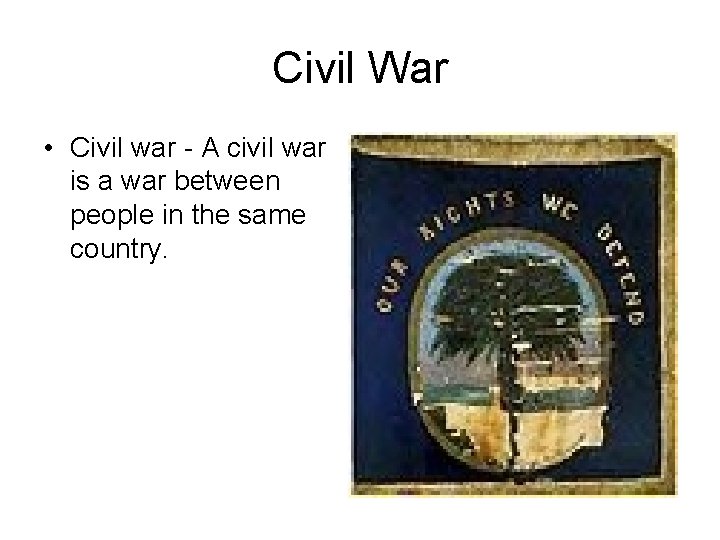 Civil War

• Civil war - A civil war is a war between people in the same country.

OUR RIGHTS WE DEFEND